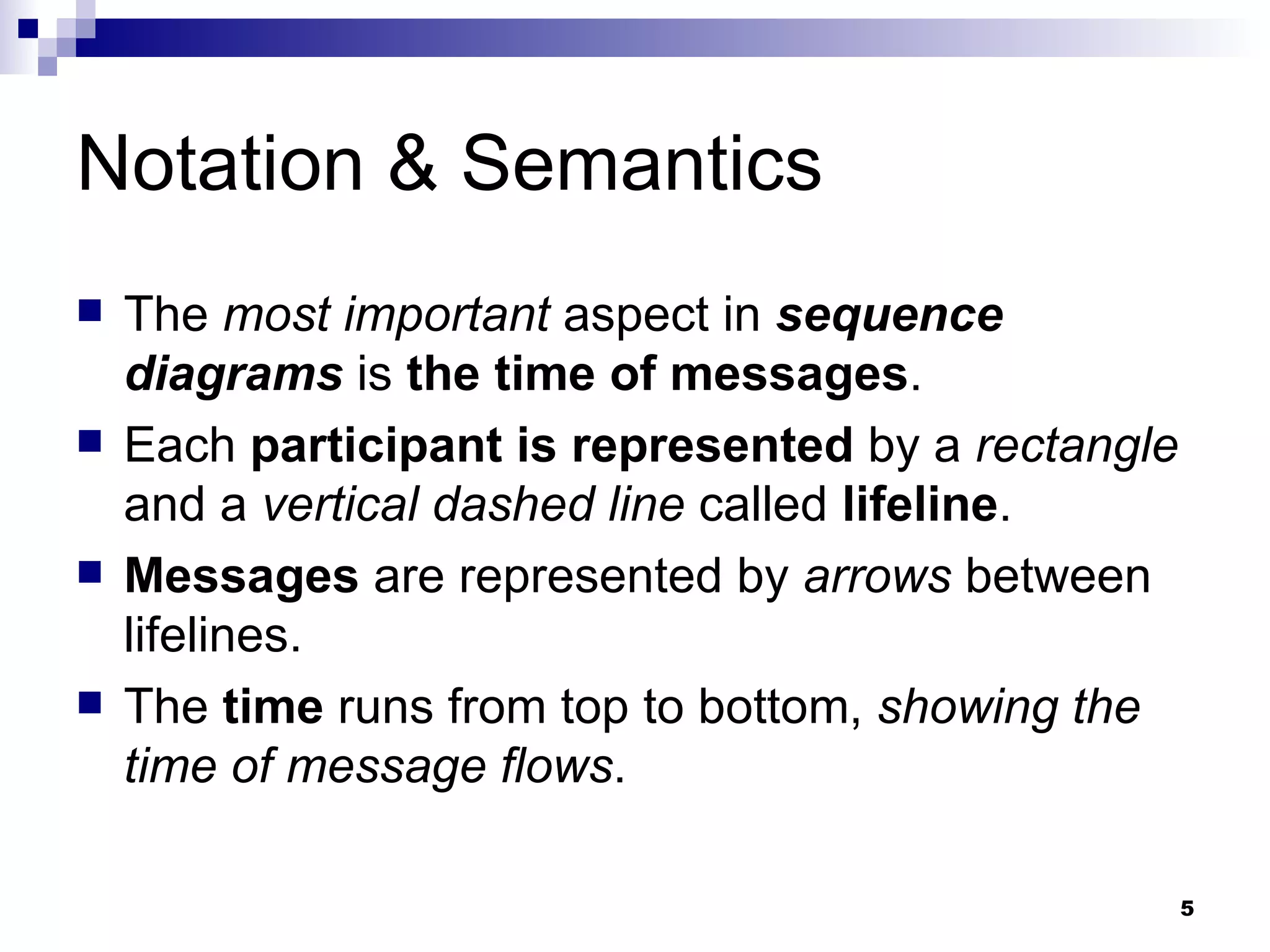 Notation & Semantics

- The most important aspect in sequence diagrams is the time of messages.
- Each participant is represented by a rectangle and a vertical dashed line called lifeline.
- Messages are represented by arrows between lifelines.
- The time runs from top to bottom, showing the time of message flows.

5